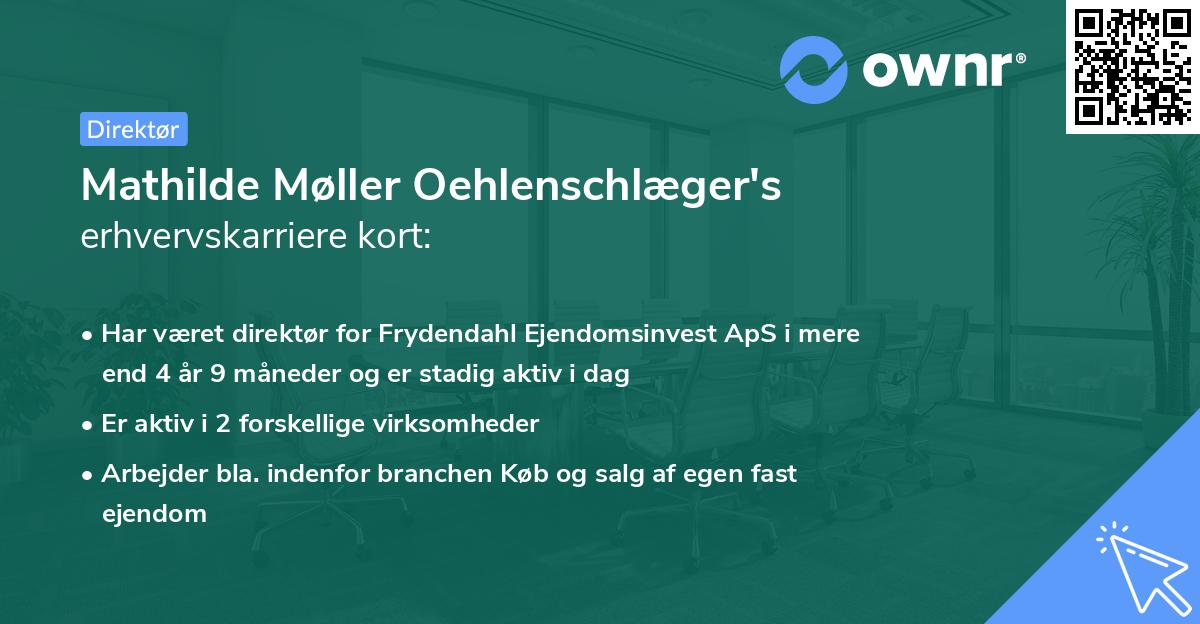 ownr®

Direktør

Mathilde Møller Oehlenschlæger's erhvervskarriere kort:

• Har været direktør for Frydendahl Ejendomsinvest ApS i mere end 4 år 9 måneder og er stadig aktiv i dag

• Er aktiv i 2 forskellige virksomheder

• Arbejder bla. indenfor branchen Køb og salg af egen fast ejendom